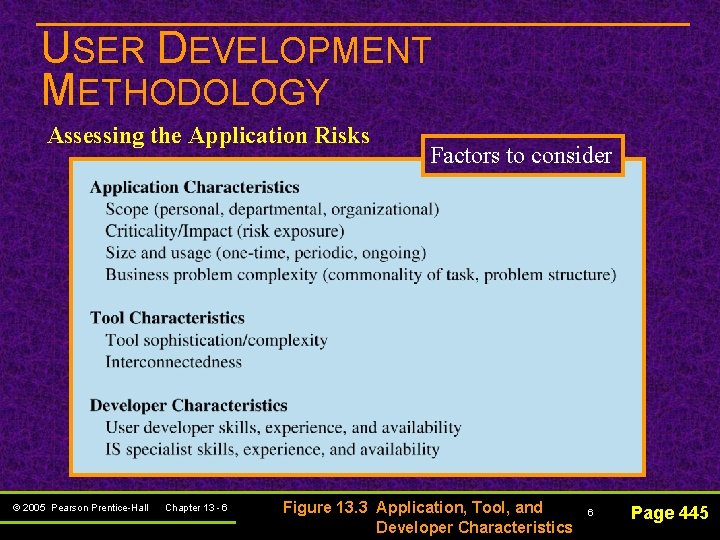 USER DEVELOPMENT METHODOLOGY

Assessing the Application Risks

Factors to consider

Application Characteristics
Scope (personal, departmental, organizational)
Criticality/Impact (risk exposure)
Size and usage (one-time, periodic, ongoing)
Business problem complexity (commonality of task, problem structure)

Tool Characteristics
Tool sophistication/complexity
Interconnectedness

Developer Characteristics
User developer skills, experience, and availability
IS specialist skills, experience, and availability

© 2005 Pearson Prentice-Hall Chapter 13 - 6

Figure 13.3 Application, Tool, and Developer Characteristics

6

Page 445